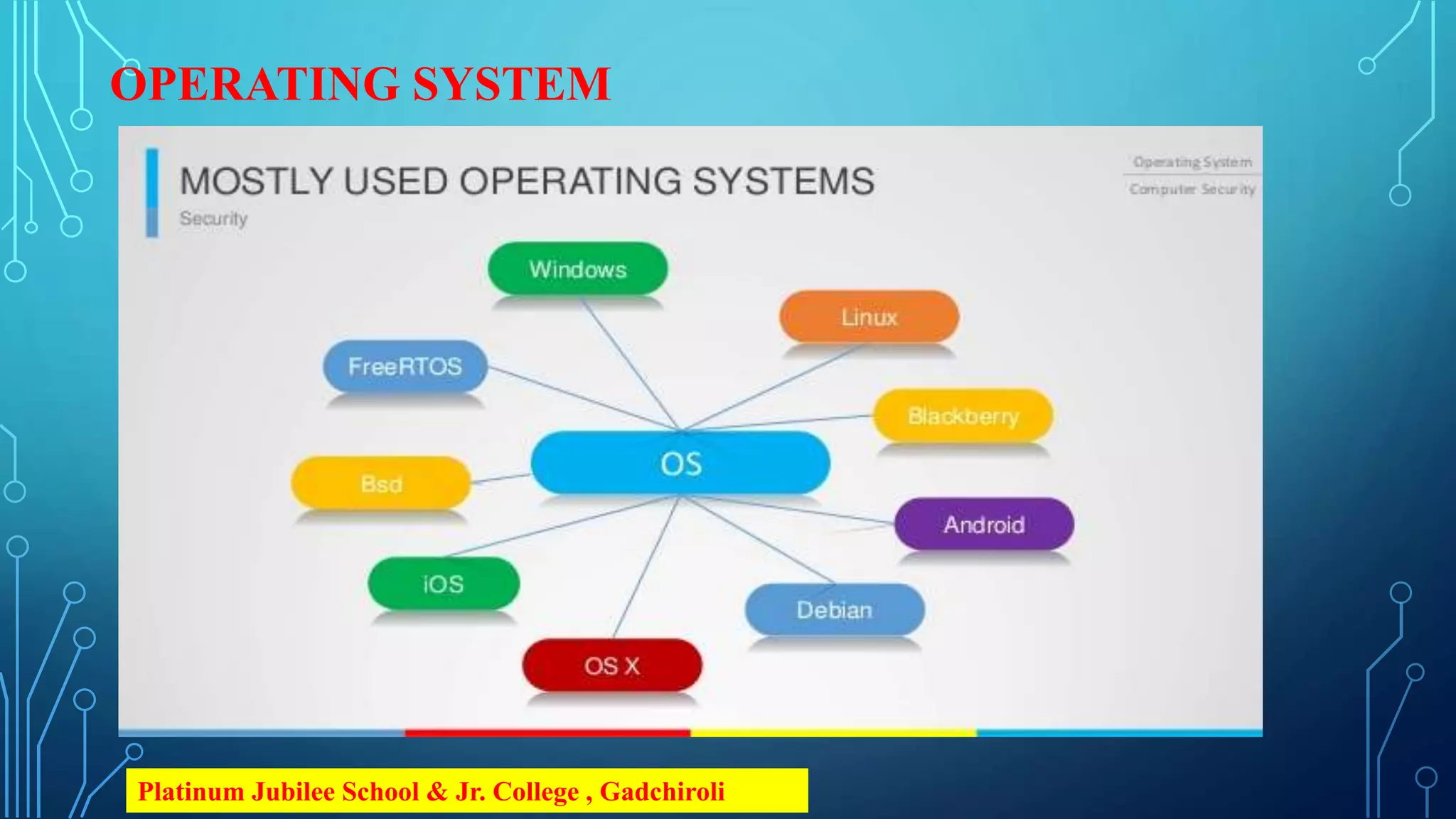 OPERATING SYSTEM

MOSTLY USED OPERATING SYSTEMS

Security

Operating System

Computer Security

Windows

Linux

FreeRTOS

Blackberry

OS

Bsd

Android

iOS

Debian

OS X

Platinum Jubilee School & Jr. College , Gadchiroli